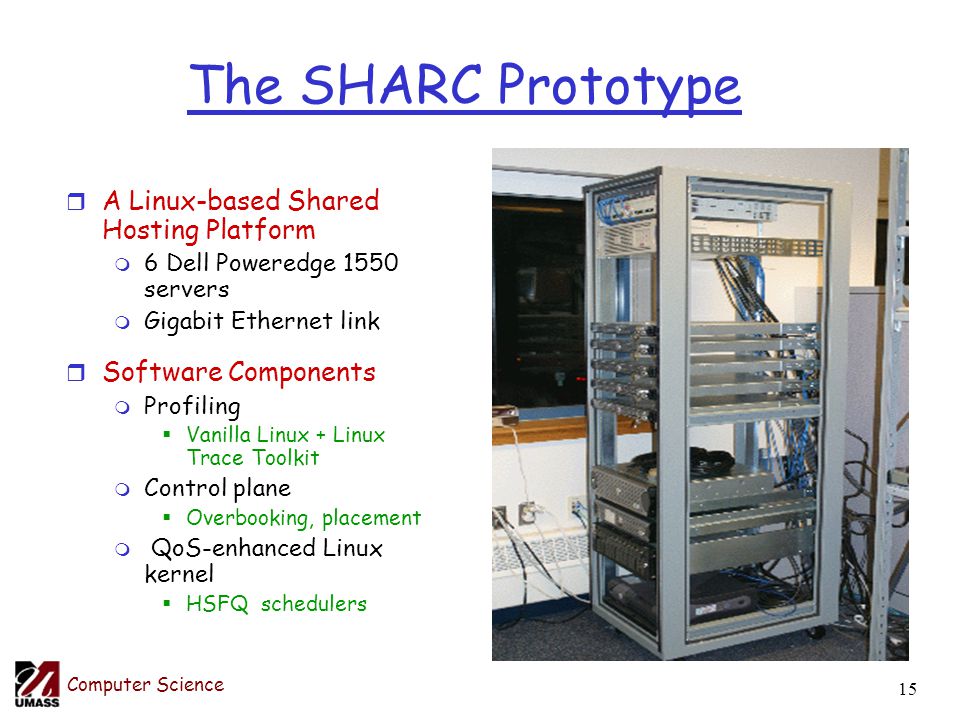 The SHARC Prototype

A Linux-based Shared Hosting Platform

6 Dell Poweredge 1550 servers

Gigabit Ethernet link

Software Components

Profiling

Vanilla Linux + Linux Trace Toolkit

Control plane

Overbooking, placement

QoS-enhanced Linux kernel

HSFQ schedulers

UMASS

Computer Science

15